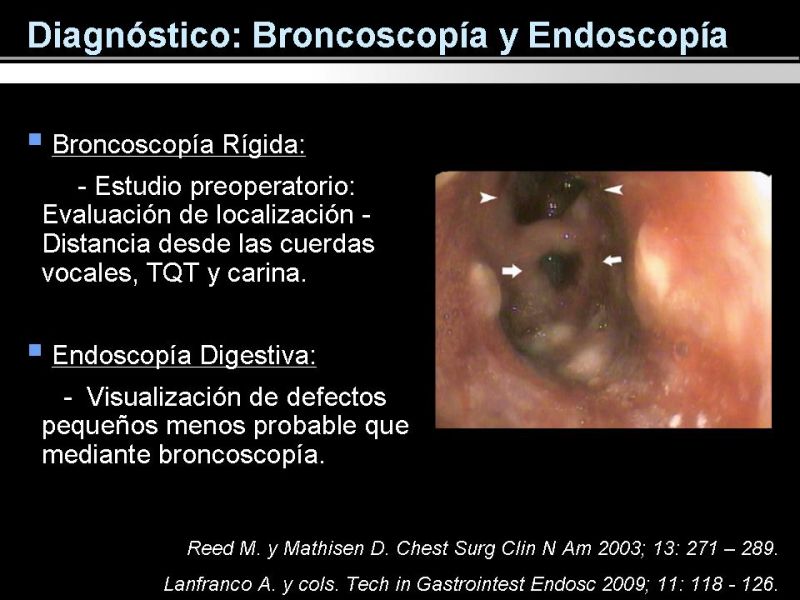 Diagnóstico: Broncoscopía y Endoscopía

Broncoscopía Rígida:

- Estudio preoperatorio: Evaluación de localización - Distancia desde las cuerdas vocales, TQT y carina.

Endoscopía Digestiva:

- Visualización de defectos pequeños menos probable que mediante broncoscopía.

Reed M. y Mathisen D. Chest Surg Clin N Am 2003; 13: 271 – 289.

Lanfranco A. y cols. Tech in Gastrointest Endosc 2009; 11: 118 - 126.